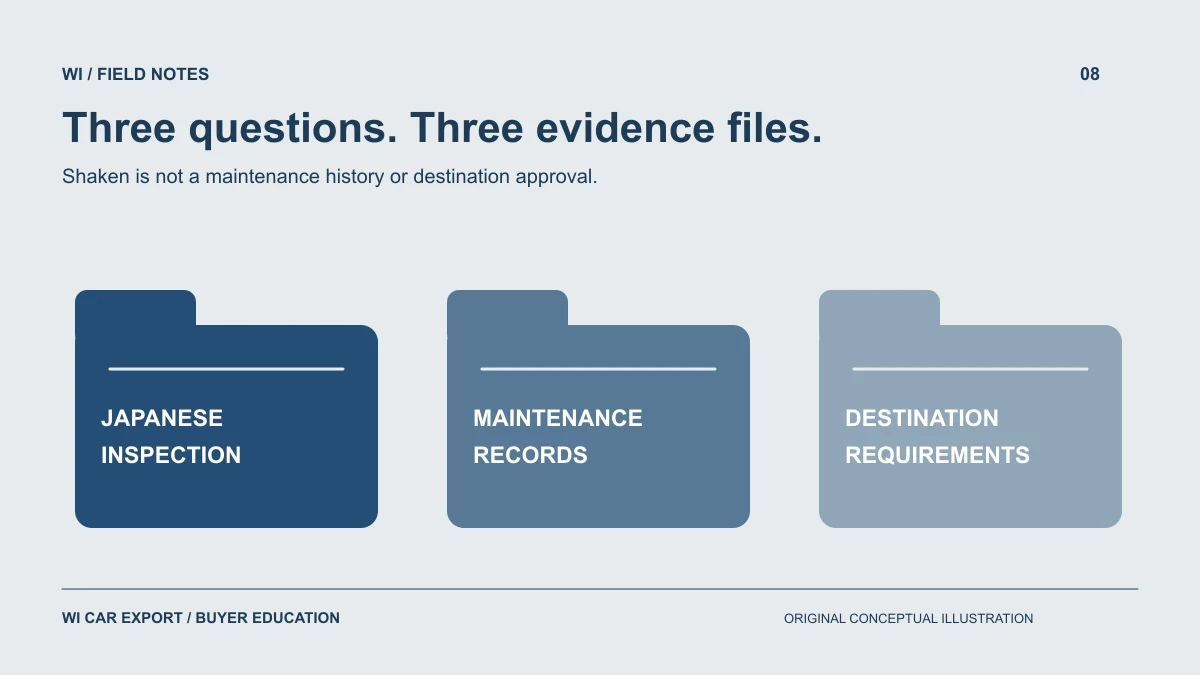 WI / FIELD NOTES

08

Three questions. Three evidence files.

Shaken is not a maintenance history or destination approval.

JAPANESE INSPECTION

MAINTENANCE RECORDS

DESTINATION REQUIREMENTS

WI CAR EXPORT / BUYER EDUCATION

ORIGINAL CONCEPTUAL ILLUSTRATION